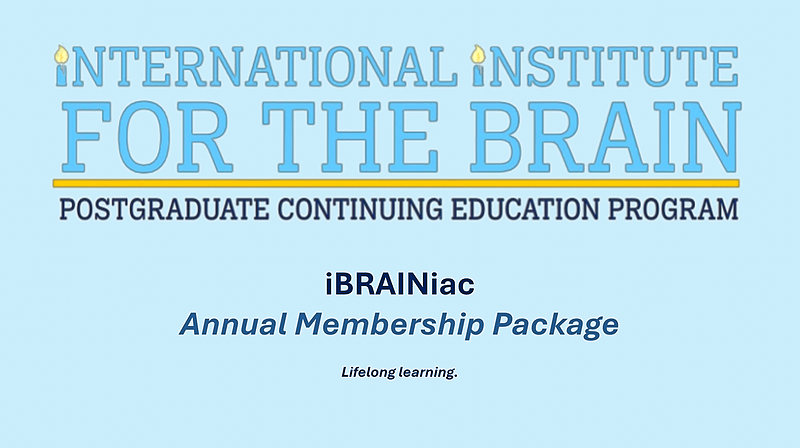 INTERNATIONAL INSTITUTE FOR THE BRAIN

POSTGRADUATE CONTINUING EDUCATION PROGRAM

iBRAINiac

Annual Membership Package

Lifelong learning.